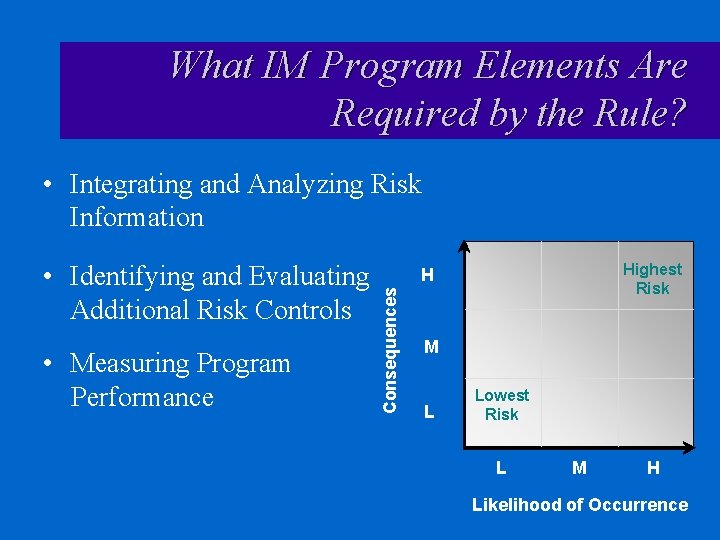 What IM Program Elements Are Required by the Rule?

• Integrating and Analyzing Risk Information

• Identifying and Evaluating Additional Risk Controls

• Measuring Program Performance

Consequences

H

M

L

Highest Risk

Lowest Risk

L M H

Likelihood of Occurrence